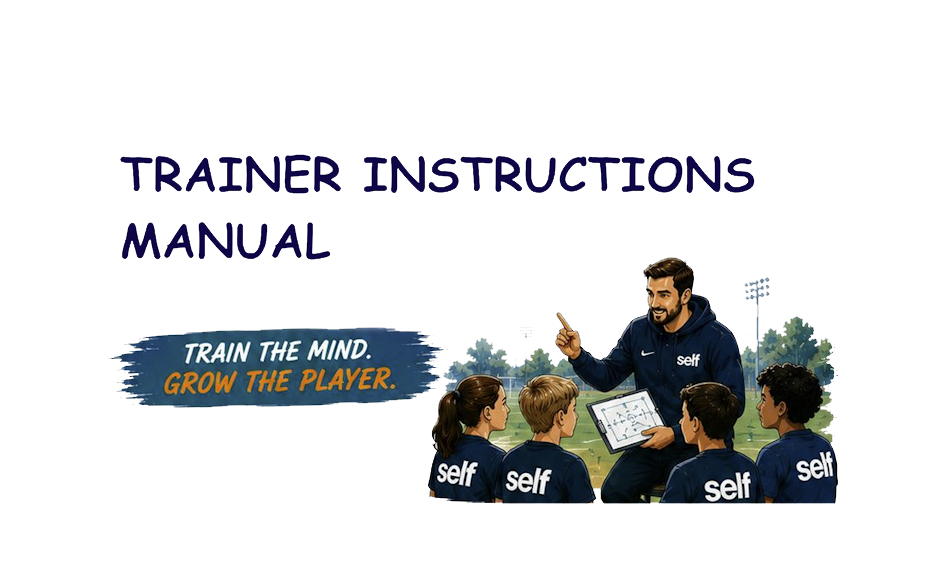 TRAINER INSTRUCTIONS MANUAL

TRAIN THE MIND.
GROW THE PLAYER.

self

self

self

self

self